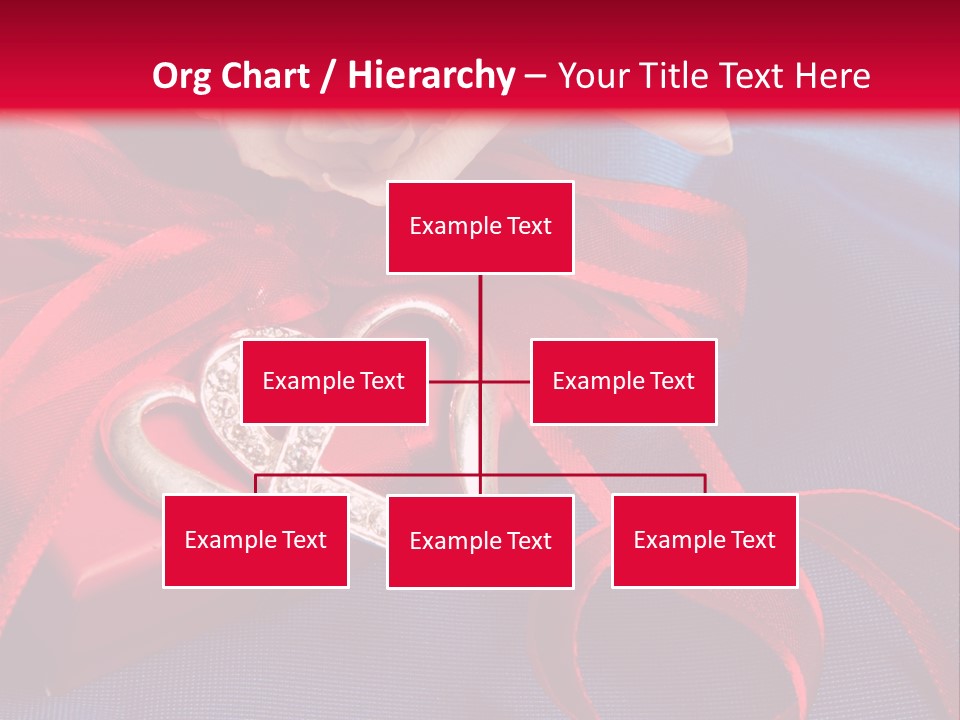 Org Chart / Hierarchy – Your Title Text Here

Example Text

Example Text

Example Text

Example Text

Example Text

Example Text